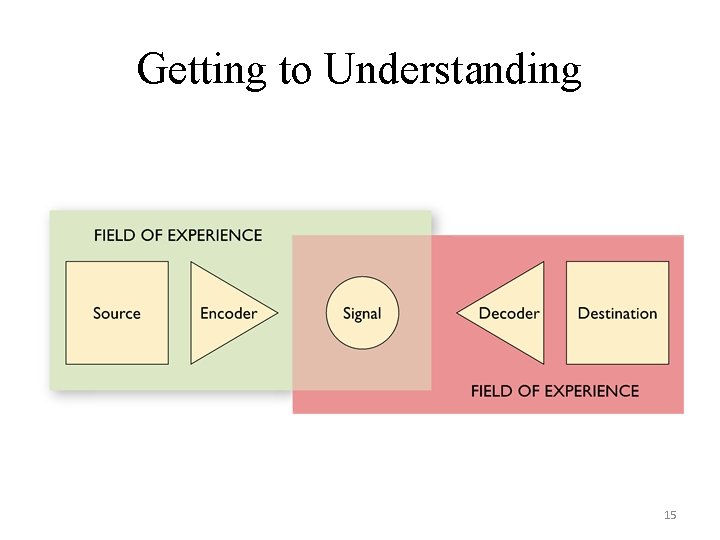 Getting to Understanding

FIELD OF EXPERIENCE

Source

Encoder

Signal

Decoder

Destination

FIELD OF EXPERIENCE

15